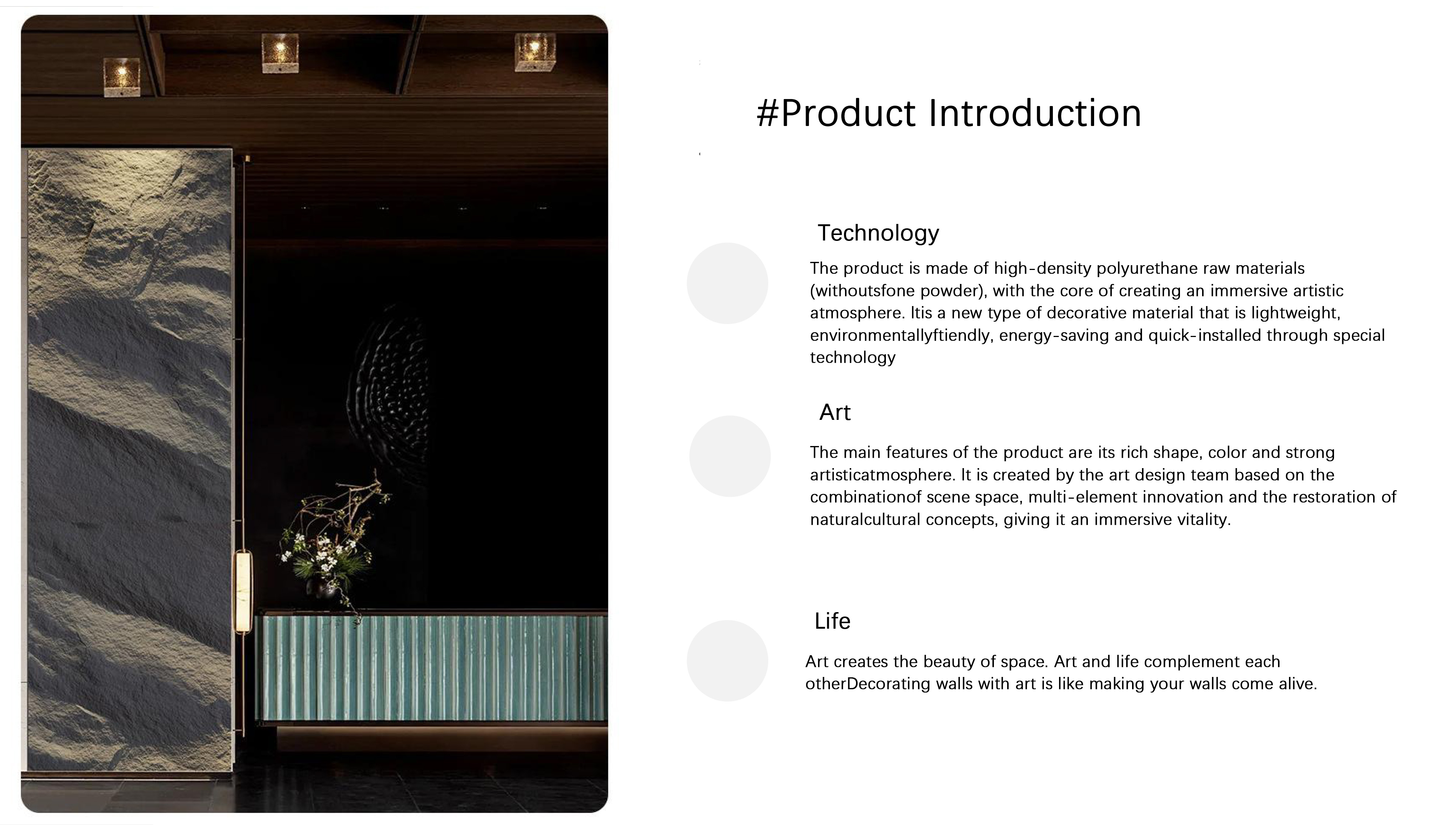 #Product Introduction

Technology

The product is made of high-density polyurethane raw materials (withoutsfone powder), with the core of creating an immersive artistic atmosphere. Itis a new type of decorative material that is lightweight, environmentallyftiendly, energy-saving and quick-installed through special technology

Art

The main features of the product are its rich shape, color and strong artisticatmosphere. It is created by the art design team based on the combinationof scene space, multi-element innovation and the restoration of naturalcultural concepts, giving it an immersive vitality.

Life

Art creates the beauty of space. Art and life complement each otherDecorating walls with art is like making your walls come alive.